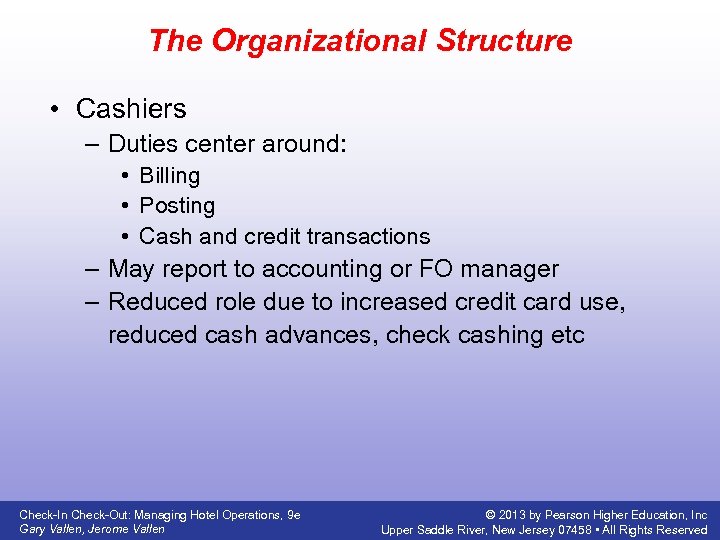 The Organizational Structure

• Cashiers
– Duties center around:
• Billing
• Posting
• Cash and credit transactions
– May report to accounting or FO manager
– Reduced role due to increased credit card use, reduced cash advances, check cashing etc

Check-In Check-Out: Managing Hotel Operations, 9e
Gary Vallen, Jerome Vallen

© 2013 by Pearson Higher Education, Inc
Upper Saddle River, New Jersey 07458 • All Rights Reserved